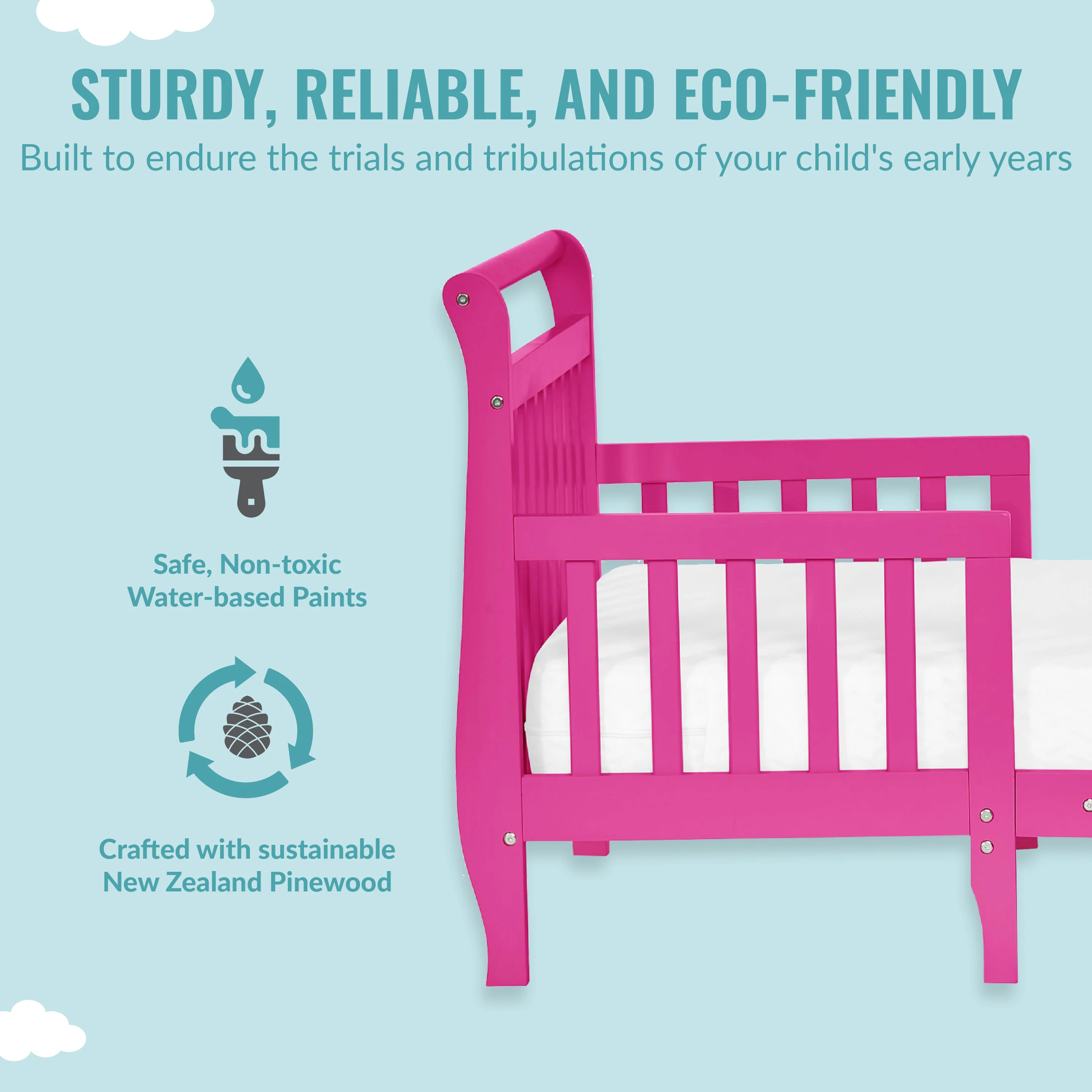 STURDY, RELIABLE, AND ECO-FRIENDLY

Built to endure the trials and tribulations of your child's early years

Safe, Non-toxic
Water-based Paints

Crafted with sustainable
New Zealand Pinewood